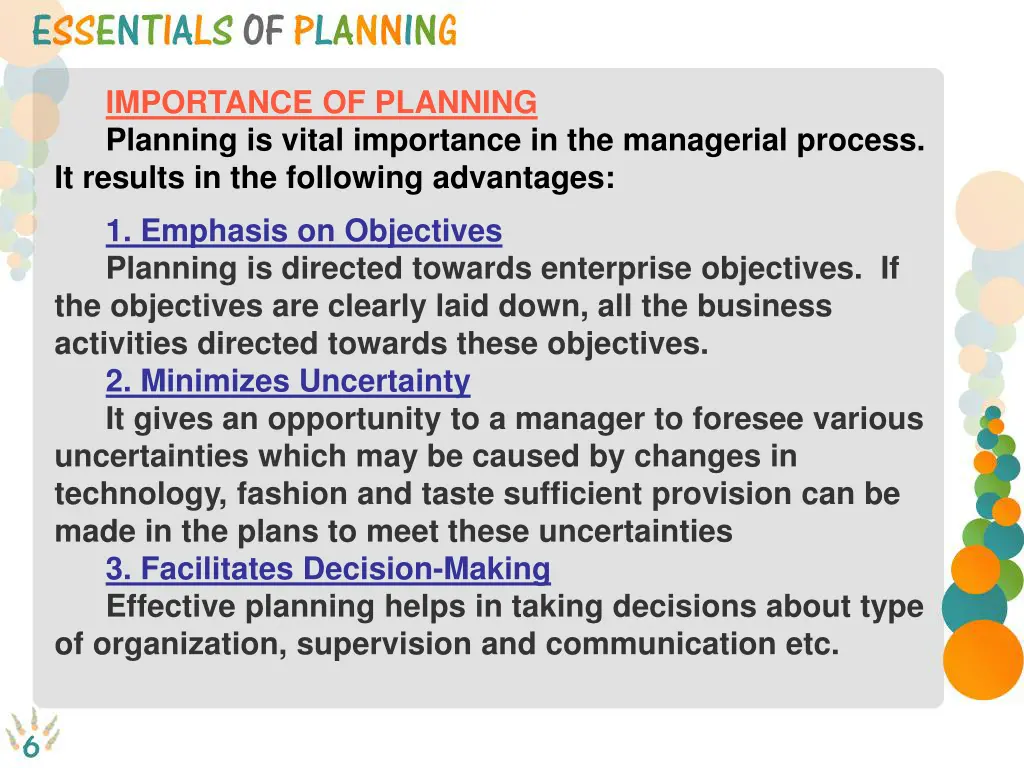 ESSENTIALS OF PLANNING

IMPORTANCE OF PLANNING
Planning is vital importance in the managerial process. It results in the following advantages:

1. Emphasis on Objectives
Planning is directed towards enterprise objectives. If the objectives are clearly laid down, all the business activities directed towards these objectives.
2. Minimizes Uncertainty
It gives an opportunity to a manager to foresee various uncertainties which may be caused by changes in technology, fashion and taste sufficient provision can be made in the plans to meet these uncertainties
3. Facilitates Decision-Making
Effective planning helps in taking decisions about type of organization, supervision and communication etc.

6